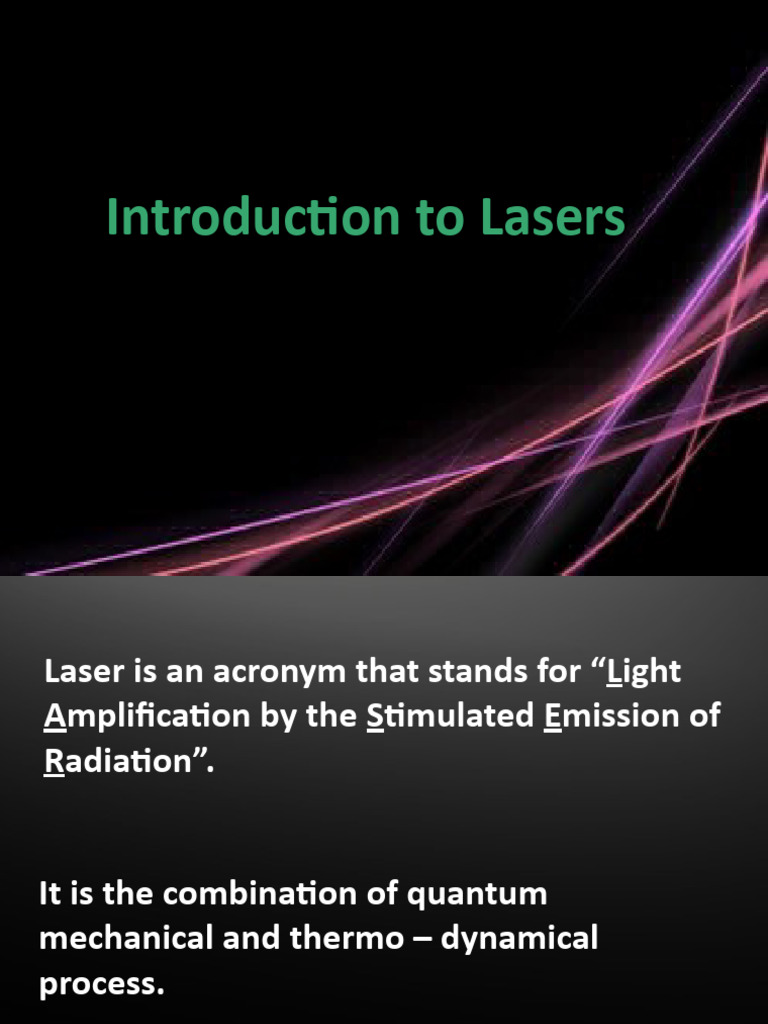 Introduction to Lasers

Laser is an acronym that stands for “Light Amplification by the Stimulated Emission of Radiation”.

It is the combination of quantum mechanical and thermo – dynamical process.